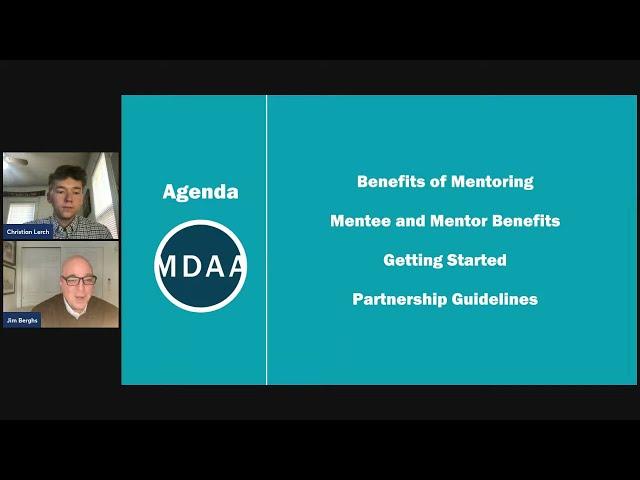 Christian Lerch

Jim Berghs

Agenda

MDAA

Benefits of Mentoring

Mentee and Mentor Benefits

Getting Started

Partnership Guidelines